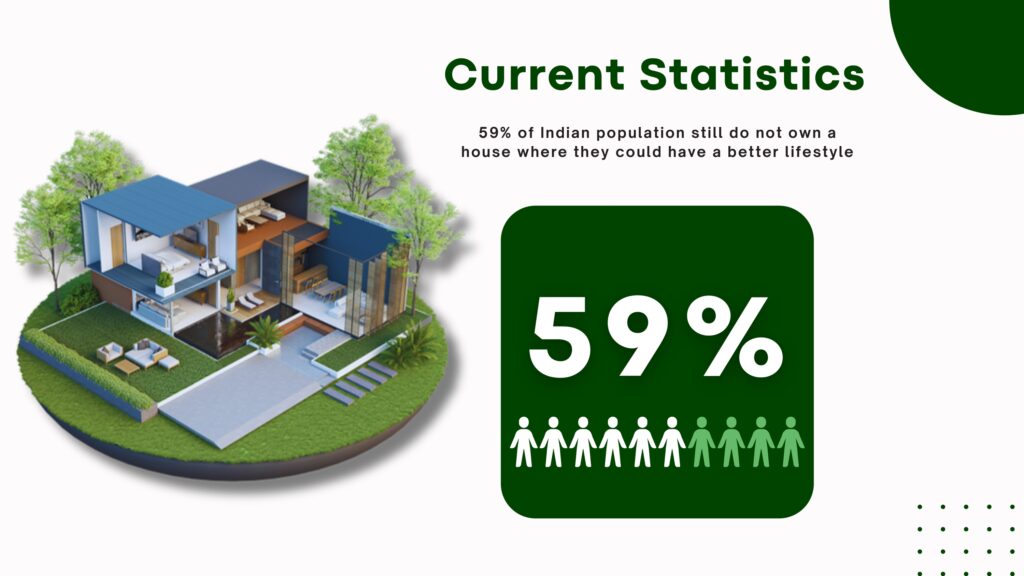 Current Statistics

59% of Indian population still do not own a house where they could have a better lifestyle

59%